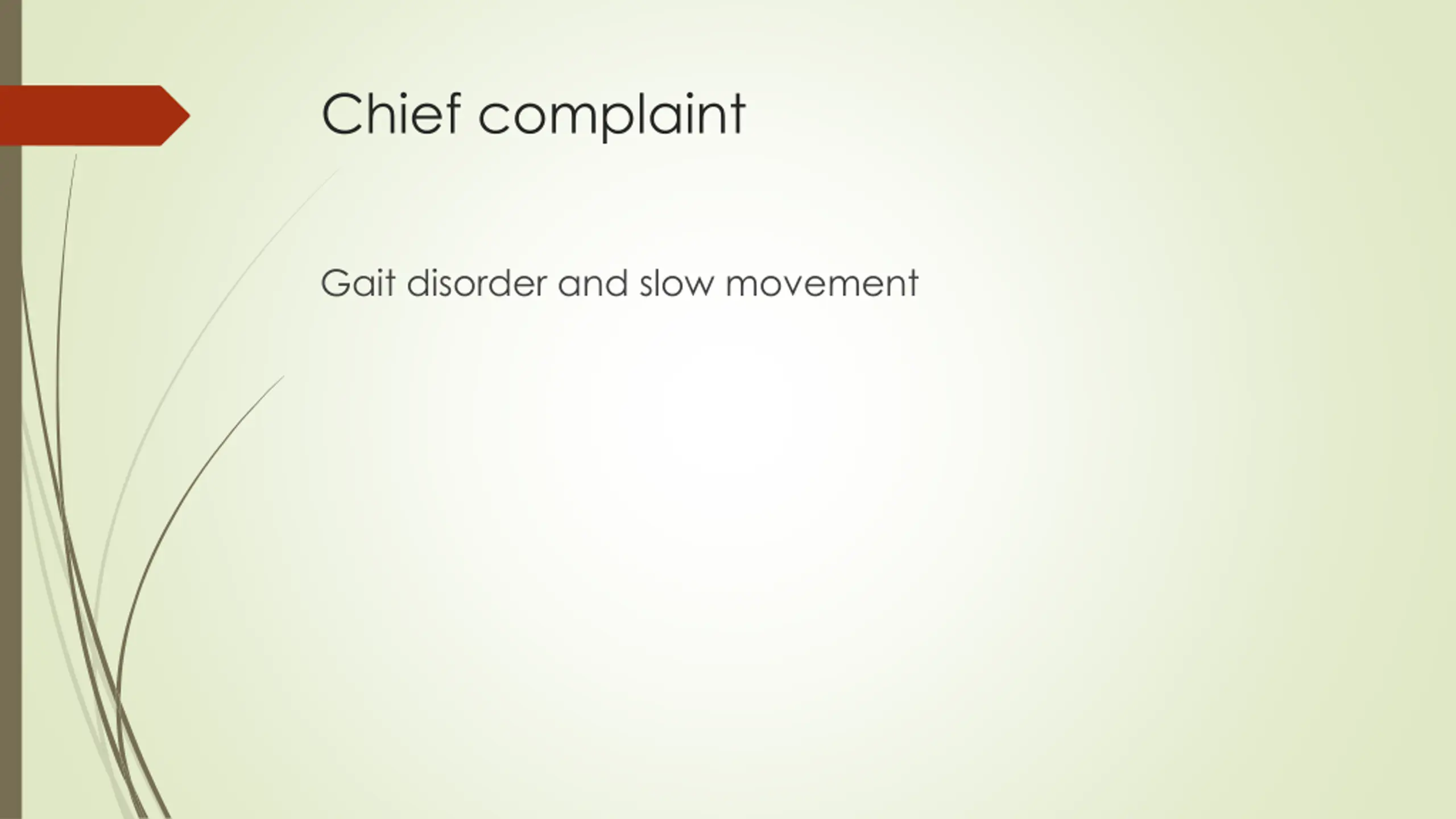 Chief complaint

Gait disorder and slow movement